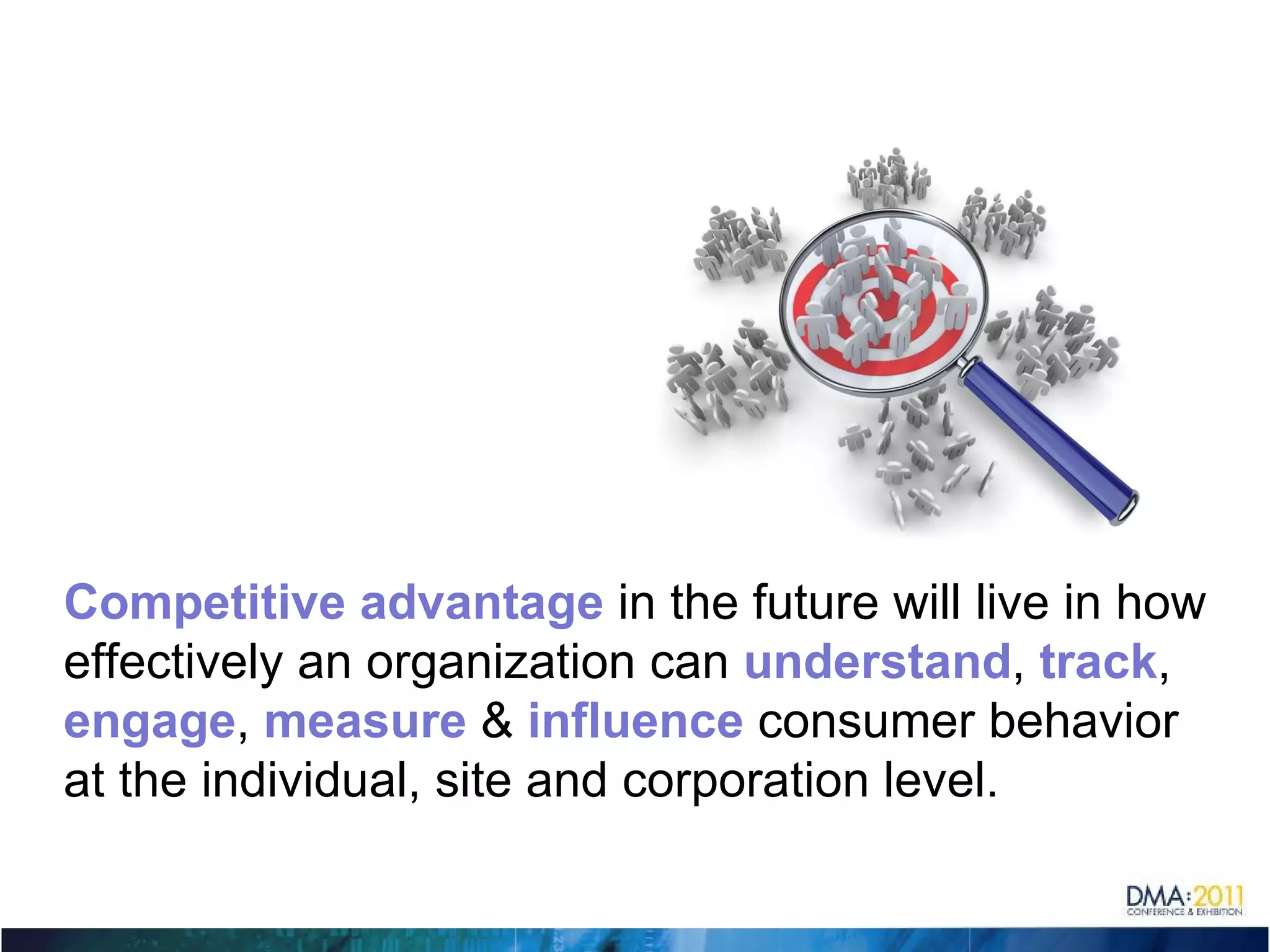 Competitive advantage in the future will live in how effectively an organization can understand, track, engage, measure & influence consumer behavior at the individual, site and corporation level.

DMA:2011
CONFERENCE & EXHIBITION